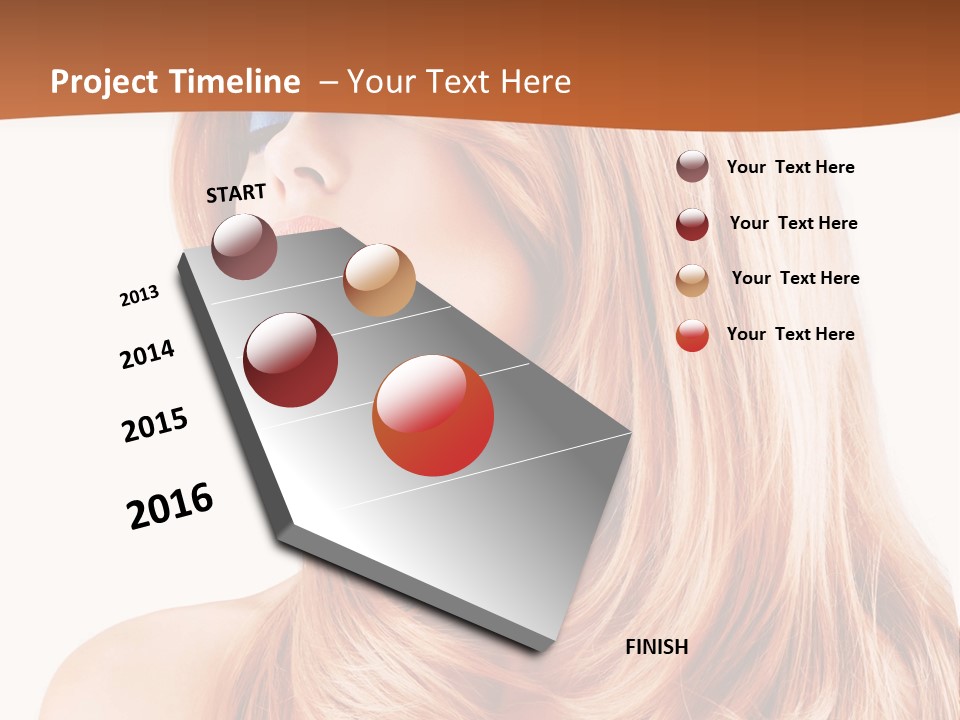 Project Timeline – Your Text Here

START

2013

2014

2015

2016

FINISH

Your Text Here

Your Text Here

Your Text Here

Your Text Here